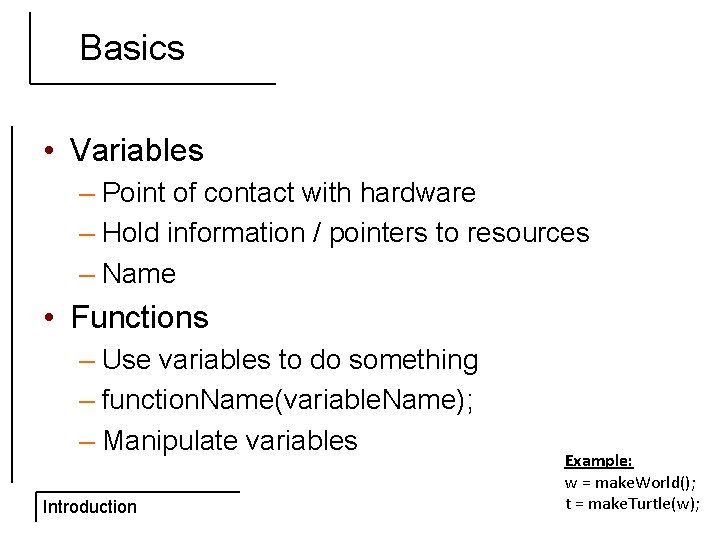 Basics

• Variables
– Point of contact with hardware
– Hold information / pointers to resources
– Name
• Functions
– Use variables to do something
– functionName(variableName);
– Manipulate variables

Example:
w = makeWorld();
t = makeTurtle(w);

Introduction